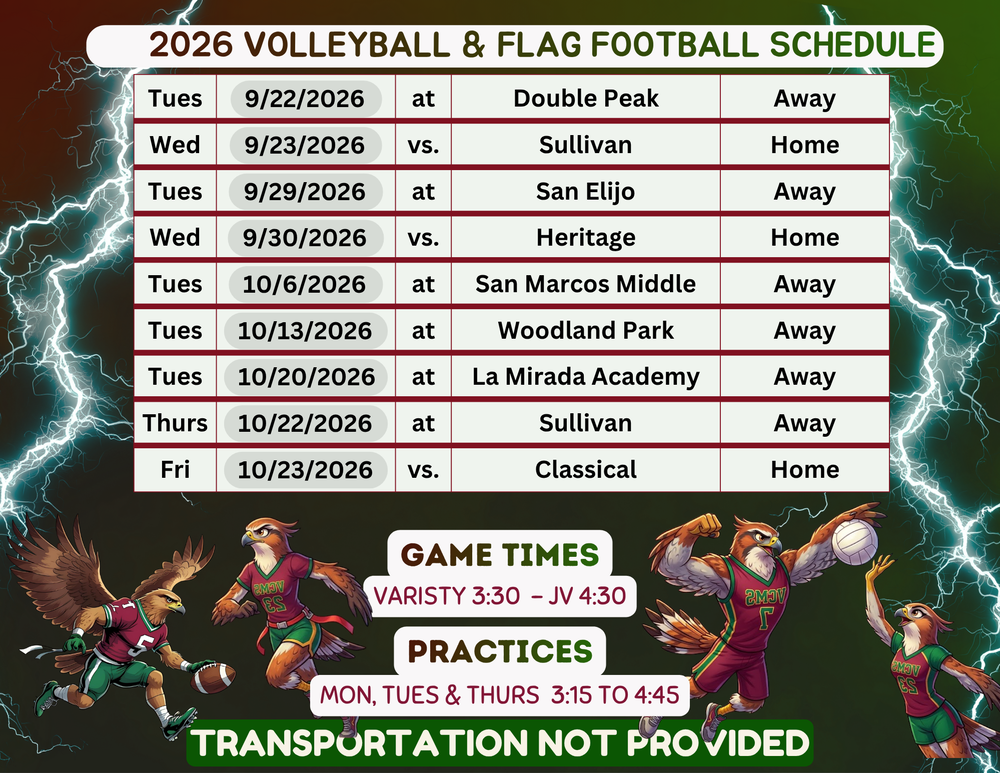 2026 VOLLEYBALL & FLAG FOOTBALL SCHEDULE

| Tues | 9/22/2026 | at | Double Peak | Away |
|---|---|---|---|---|
| Wed | 9/23/2026 | vs. | Sullivan | Home |
| Tues | 9/29/2026 | at | San Elijo | Away |
| Wed | 9/30/2026 | vs. | Heritage | Home |
| Tues | 10/6/2026 | at | San Marcos Middle | Away |
| Tues | 10/13/2026 | at | Woodland Park | Away |
| Tues | 10/20/2026 | at | La Mirada Academy | Away |
| Thurs | 10/22/2026 | at | Sullivan | Away |
| Fri | 10/23/2026 | vs. | Classical | Home |

GAME TIMES
VARISTY 3:30 – JV 4:30

PRACTICES
MON, TUES & THURS 3:15 TO 4:45

TRANSPORTATION NOT PROVIDED